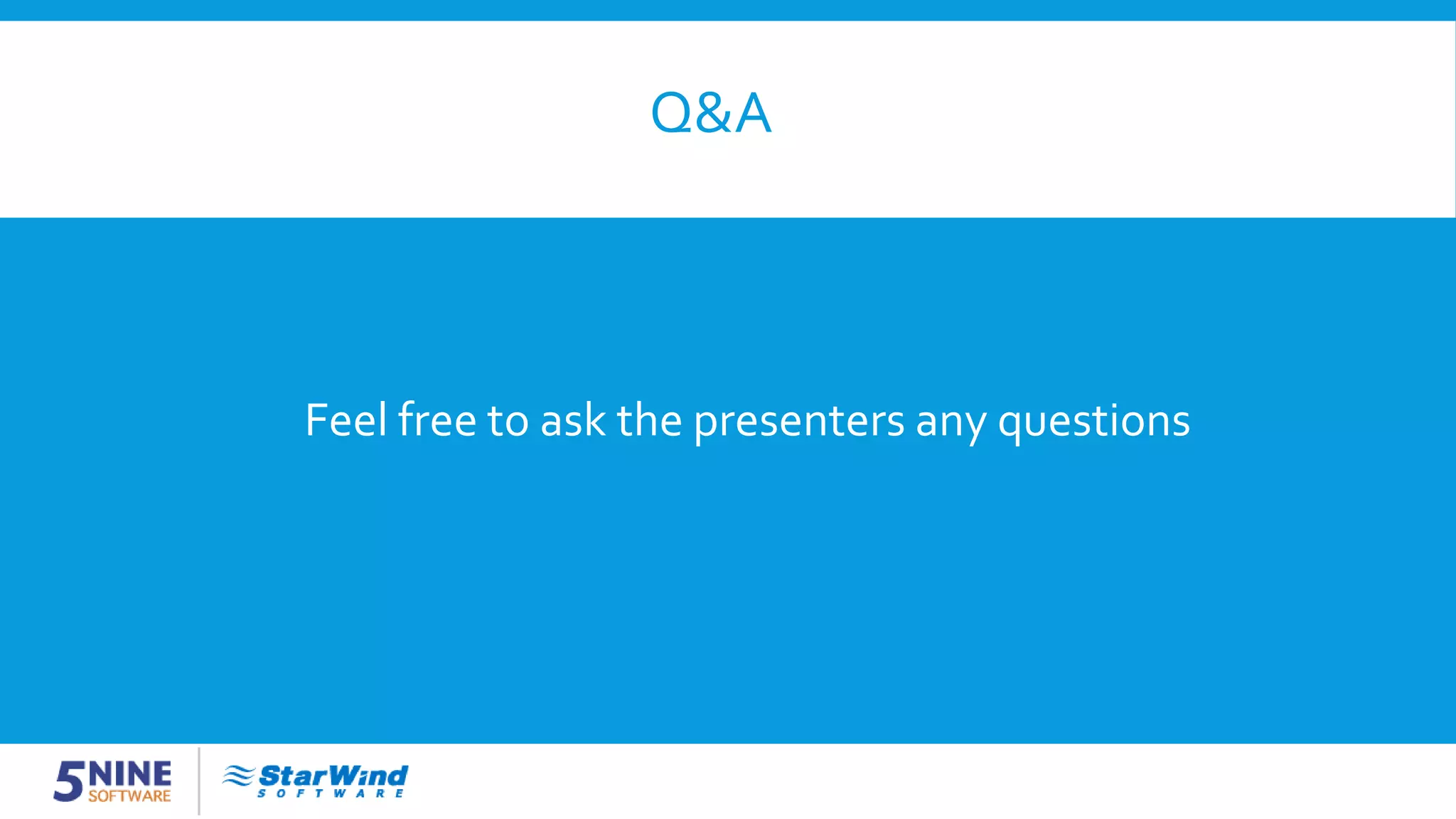 Q&A

Feel free to ask the presenters any questions

5NINE SOFTWARE

StarWind SOFTWARE